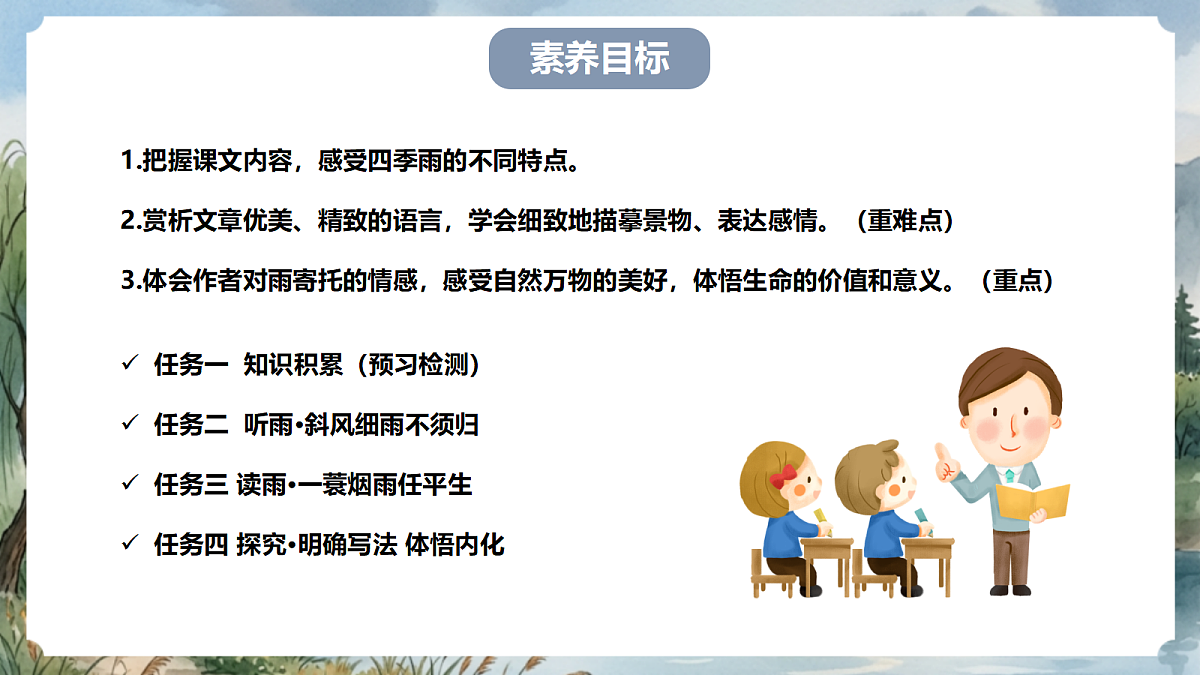 素养目标

1.把握课文内容，感受四季雨的不同特点。

2.赏析文章优美、精致的语言，学会细致地描摹景物、表达感情。（重难点）

3.体会作者对雨寄托的情感，感受自然万物的美好，体悟生命的价值和意义。（重点）

✓ 任务一 知识积累（预习检测）

✓ 任务二 听雨•斜风细雨不须归

✓ 任务三 读雨•一蓑烟雨任平生

✓ 任务四 探究•明确写法 体悟内化